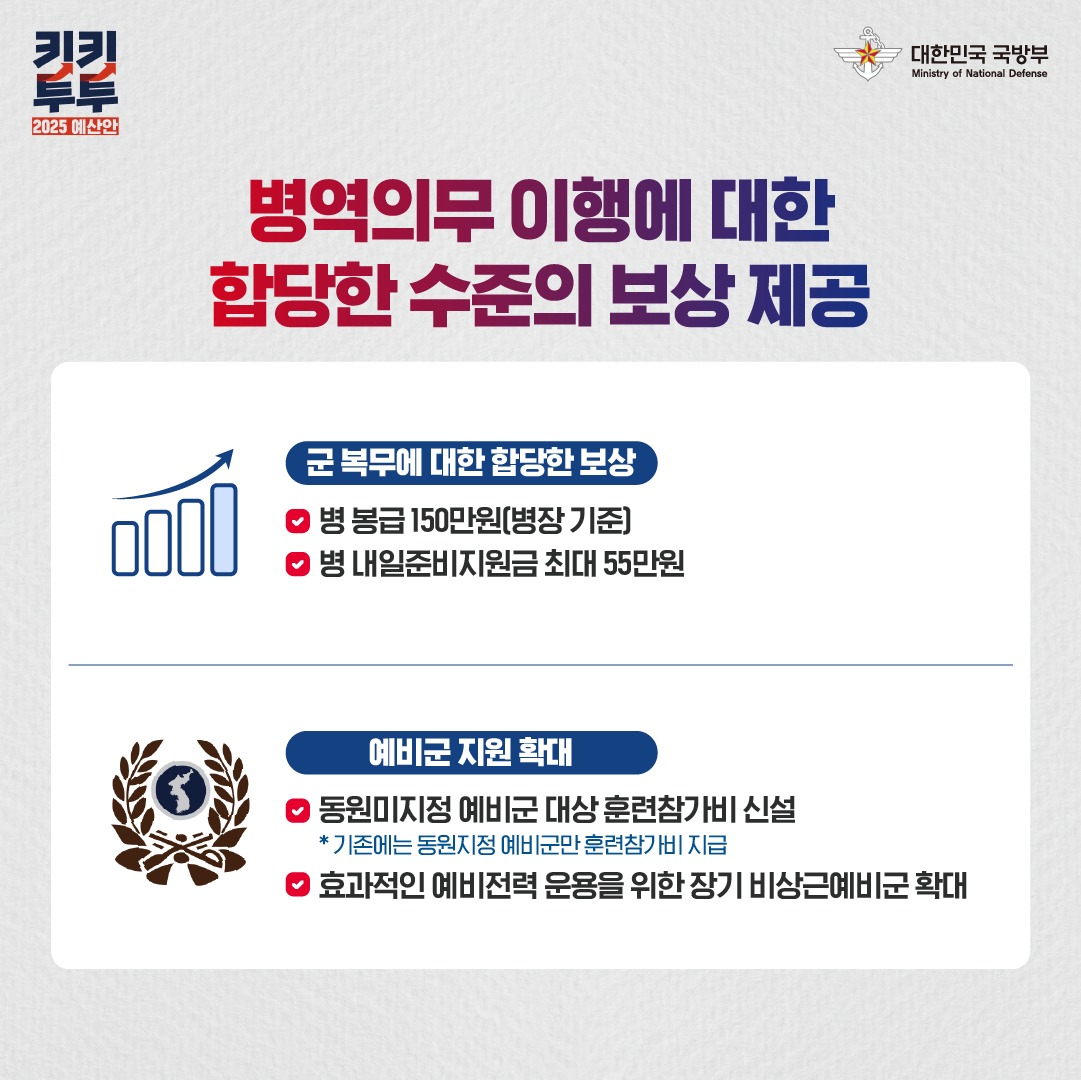 키키
투투
2025 예산안

대한민국 국방부
Ministry of National Defense

병역의무 이행에 대한
합당한 수준의 보상 제공

군 복무에 대한 합당한 보상

병 봉급 150만원(병장 기준)
병 내일준비지원금 최대 55만원

예비군 지원 확대

동원미지정 예비군 대상 훈련참가비 신설
* 기존에는 동원지정 예비군만 훈련참가비 지급
효과적인 예비전력 운용을 위한 장기 비상근예비군 확대